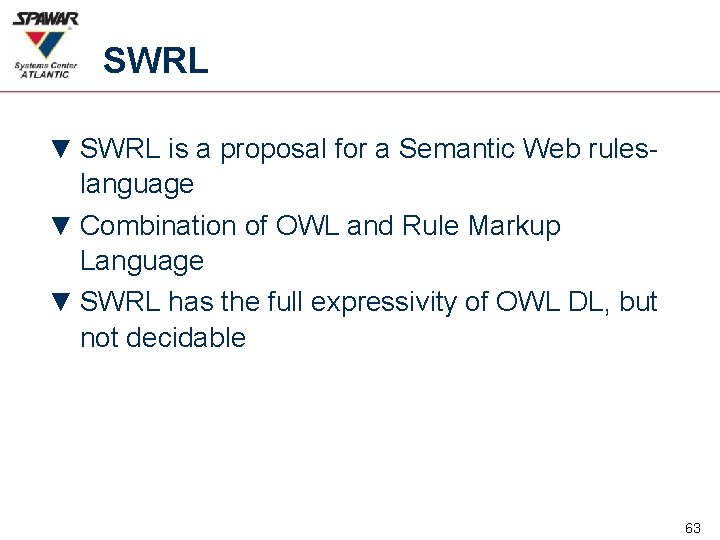 SPAWAR
Systems Center
ATLANTIC

SWRL

▼ SWRL is a proposal for a Semantic Web rules-language

▼ Combination of OWL and Rule Markup Language

▼ SWRL has the full expressivity of OWL DL, but not decidable

63